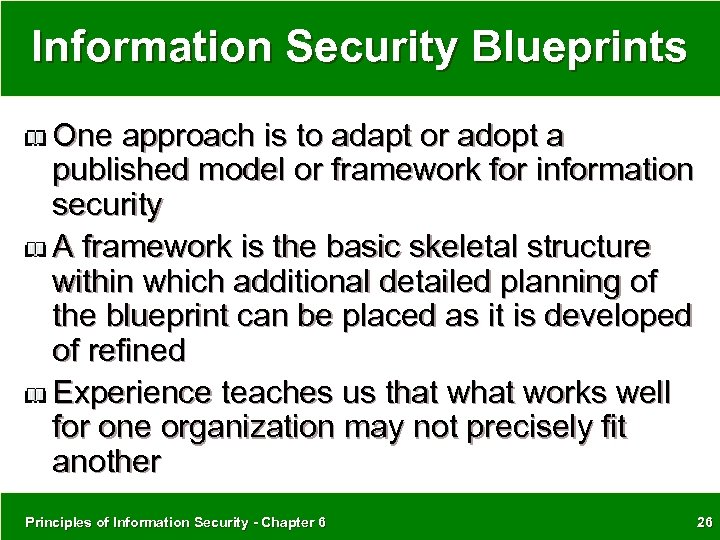 Information Security Blueprints

One approach is to adapt or adopt a published model or framework for information security

A framework is the basic skeletal structure within which additional detailed planning of the blueprint can be placed as it is developed of refined

Experience teaches us that what works well for one organization may not precisely fit another

Principles of Information Security - Chapter 6

26